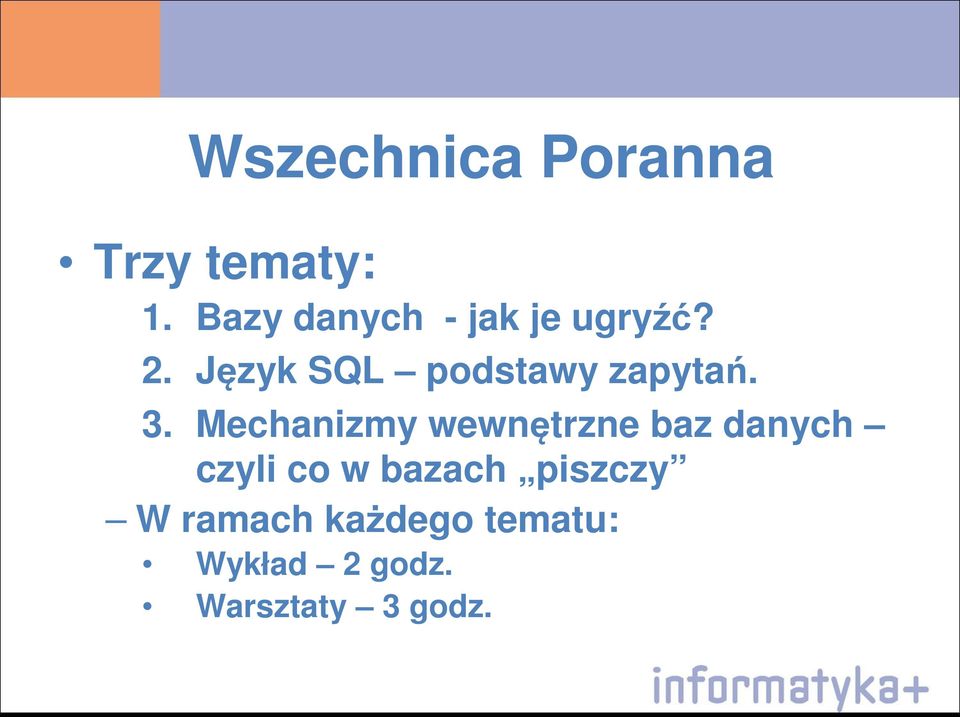 Wszechnica Poranna

• Trzy tematy:

1. Bazy danych - jak je ugryźć?
2. Język SQL – podstawy zapytań.
3. Mechanizmy wewnętrzne baz danych – czyli co w bazach „piszczy”

– W ramach każdego tematu:

• Wykład – 2 godz.
• Warsztaty – 3 godz.

informatyka+